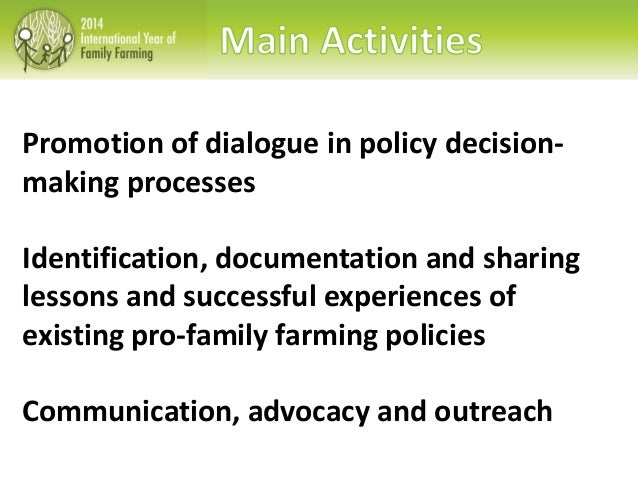 2014 International Year of Family Farming

Main Activities

Promotion of dialogue in policy decision-making processes

Identification, documentation and sharing lessons and successful experiences of existing pro-family farming policies

Communication, advocacy and outreach